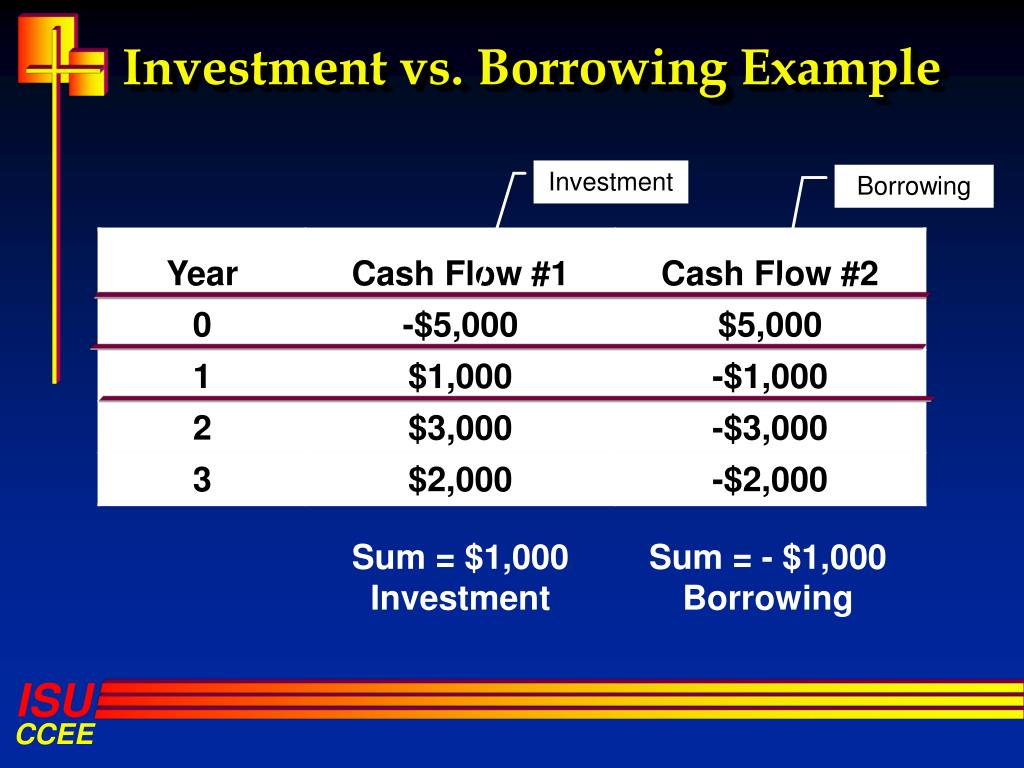 Investment vs. Borrowing Example

Investment

Borrowing

| Year | Cash Flow #1 | Cash Flow #2 |
|---|---|---|
| 0 | -\$5,000 | \$5,000 |
| 1 | \$1,000 | -\$1,000 |
| 2 | \$3,000 | -\$3,000 |
| 3 | \$2,000 | -\$2,000 |

Sum = \$1,000
Investment

Sum = - \$1,000
Borrowing

ISU
CCEE